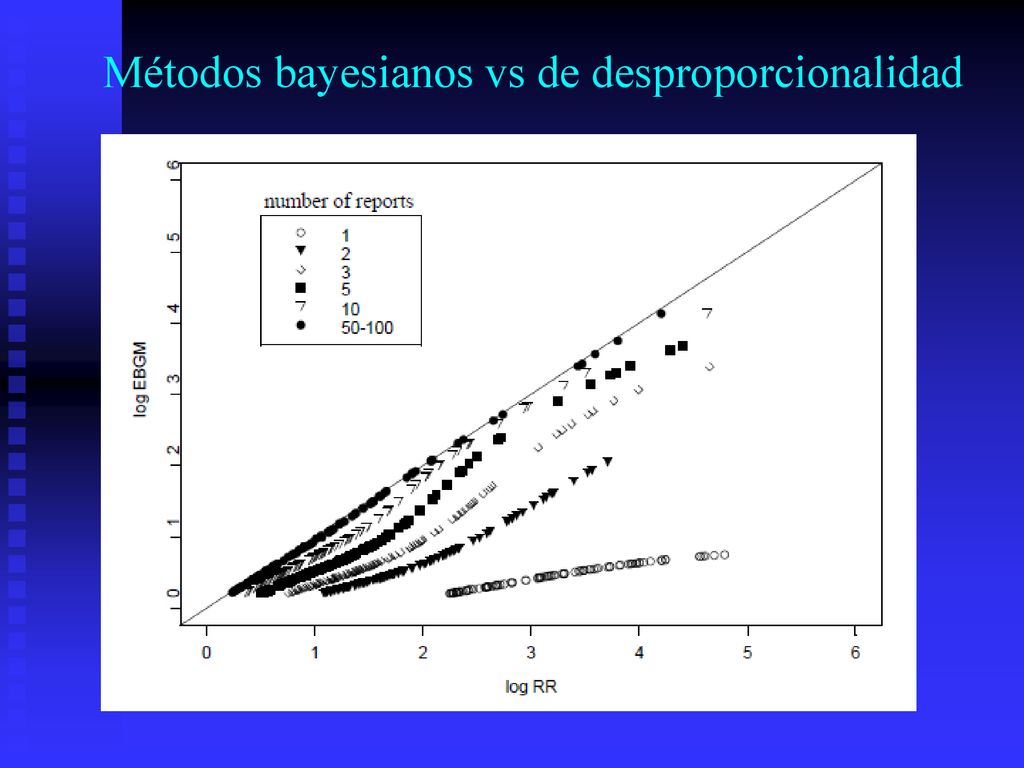 Métodos bayesianos vs de desproporcionalidad

number of reports
1
2
3
5
10
50-100

log EBGM
0
1
2
3
4
5
6

0
1
2
3
4
5
6
log RR